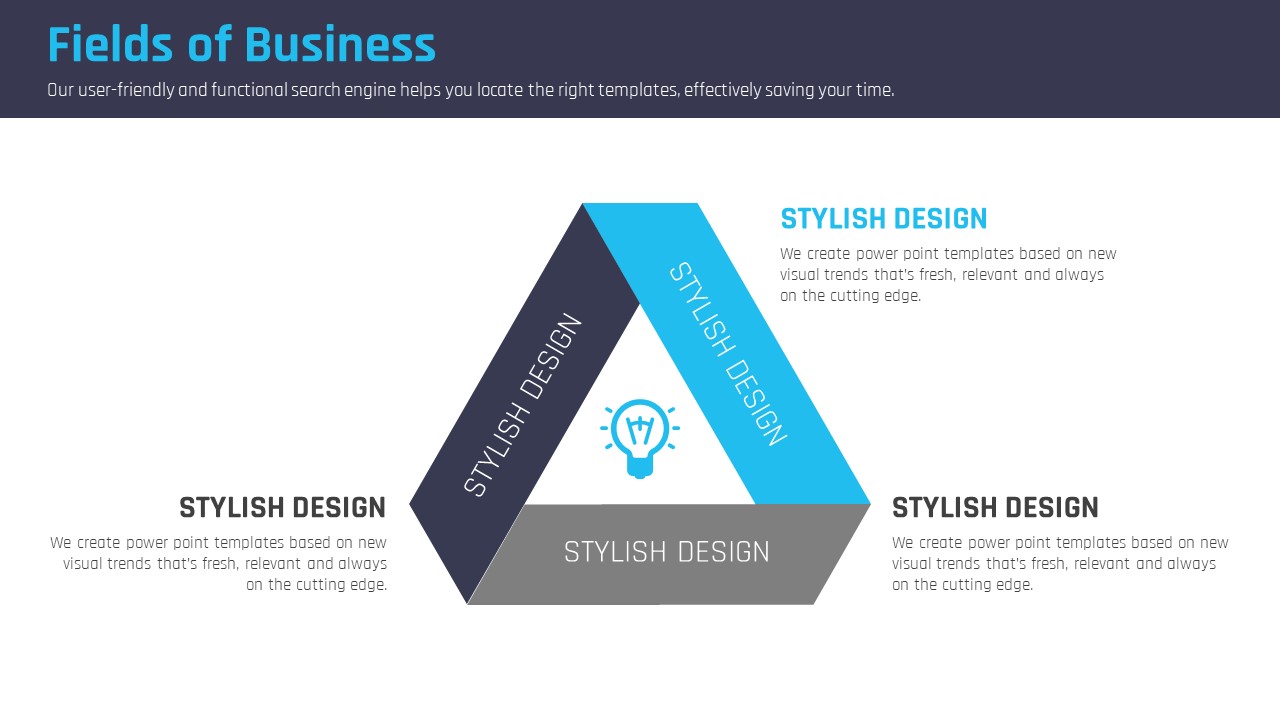 Fields of Business

Our user-friendly and functional search engine helps you locate the right templates, effectively saving your time.

STYLISH DESIGN

We create power point templates based on new visual trends that's fresh, relevant and always on the cutting edge.

STYLISH DESIGN

STYLISH DESIGN

STYLISH DESIGN

STYLISH DESIGN

We create power point templates based on new visual trends that's fresh, relevant and always on the cutting edge.

STYLISH DESIGN

We create power point templates based on new visual trends that's fresh, relevant and always on the cutting edge.